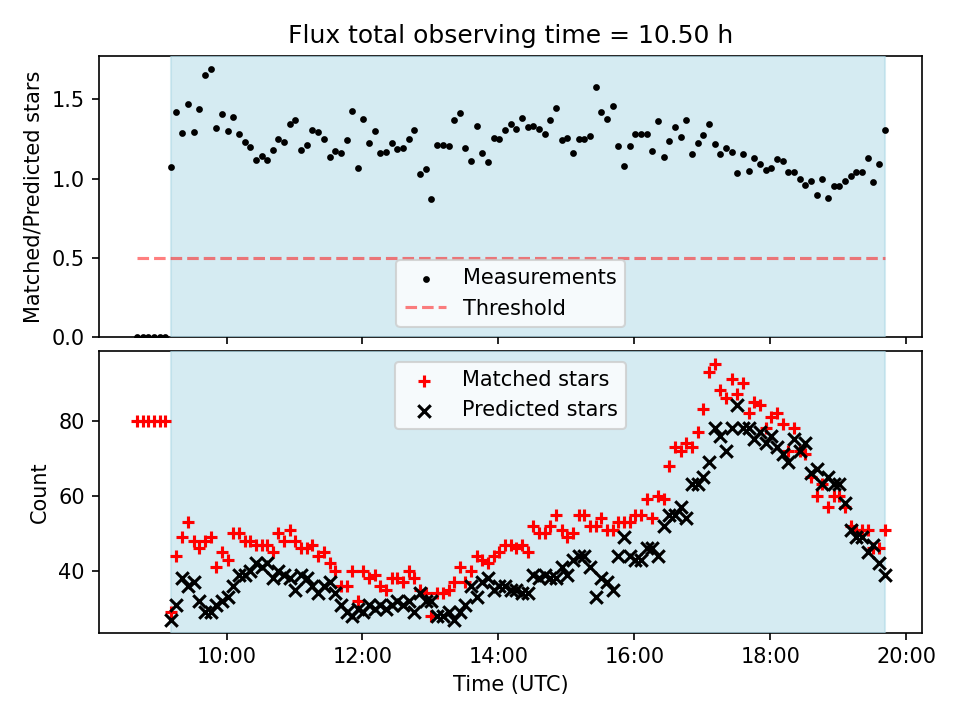 Flux total observing time = 10.50 h

Matched/Predicted stars

1.5
1.0
0.5
0.0

Measurements
Threshold

Matched stars
Predicted stars

Count

80
60
40

10:00
12:00
14:00
16:00
18:00
20:00

Time (UTC)